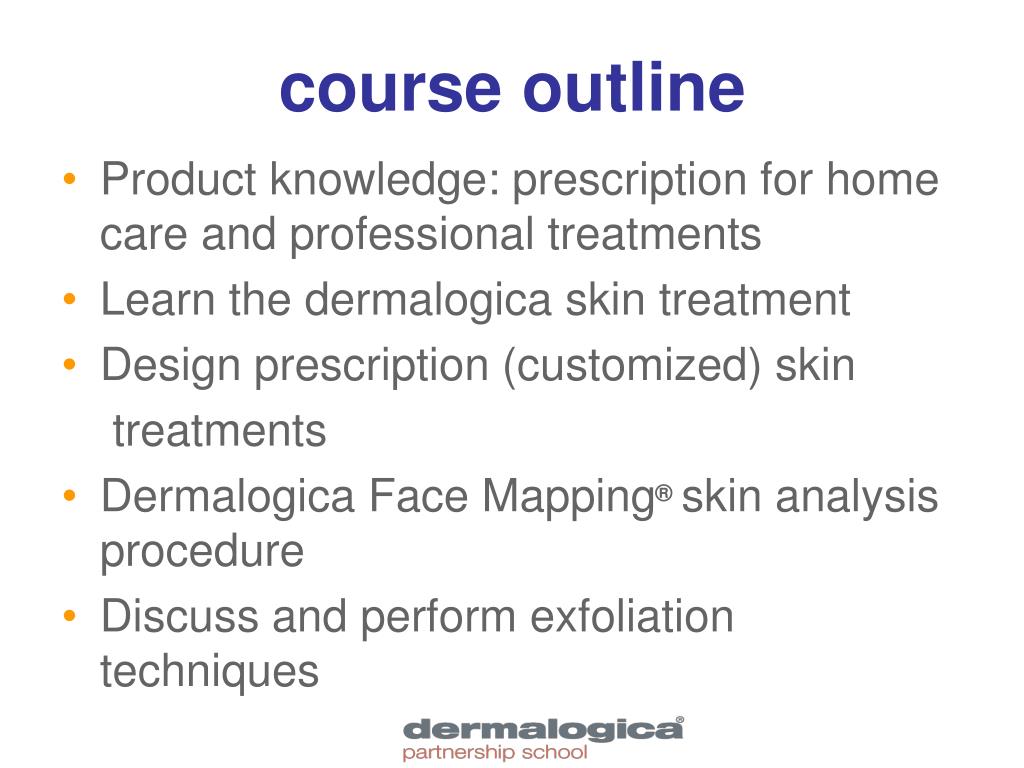 course outline

• Product knowledge: prescription for home care and professional treatments
• Learn the dermalogica skin treatment
• Design prescription (customized) skin treatments
• Dermalogica Face Mapping® skin analysis procedure
• Discuss and perform exfoliation techniques

dermalogica®
partnership school